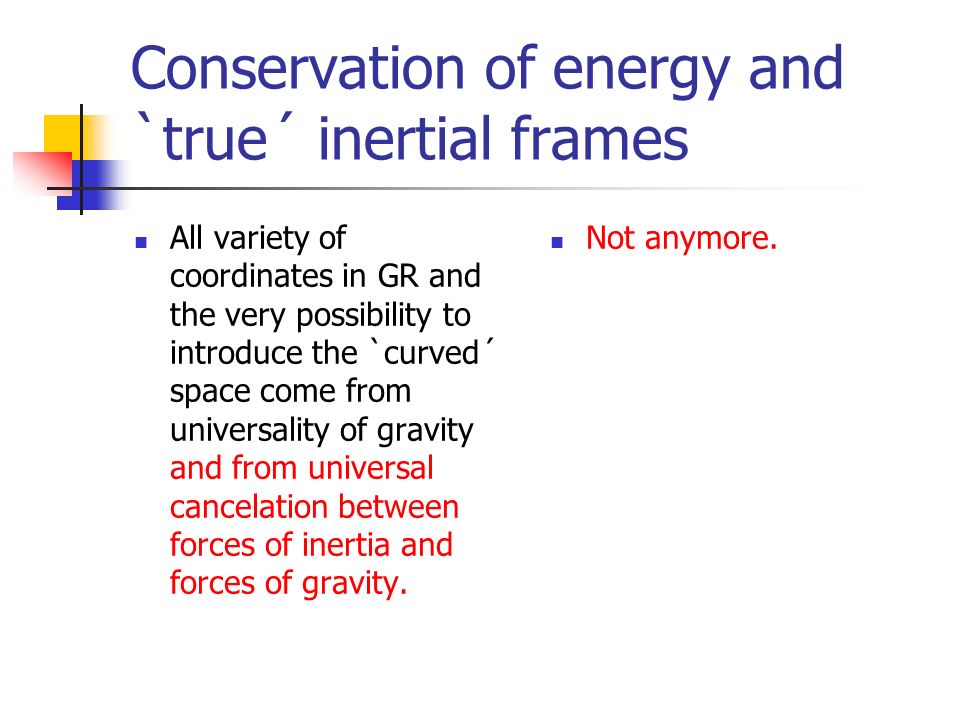 Conservation of energy and `true´ inertial frames

All variety of coordinates in GR and the very possibility to introduce the `curved´ space come from universality of gravity and from universal cancelation between forces of inertia and forces of gravity.

Not anymore.